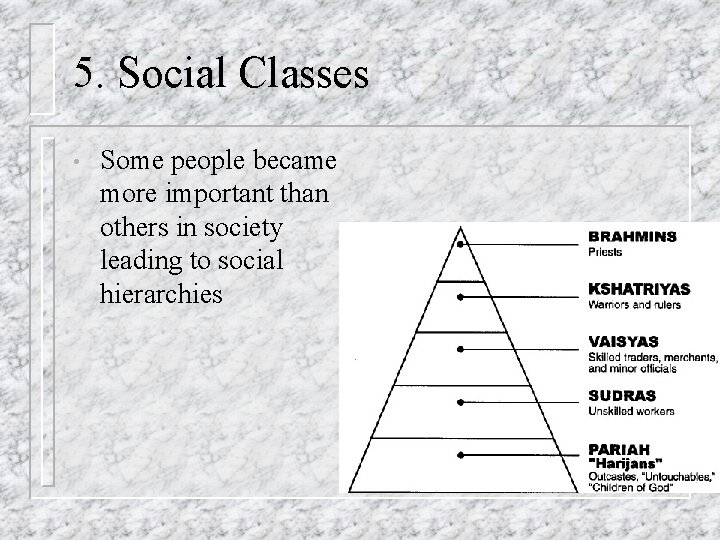 5. Social Classes

• Some people became more important than others in society leading to social hierarchies

BRAHMINS
Priests

KSHATRIYAS
Warriors and rulers

VAISYAS
Skilled traders, merchants, and minor officials

SUDRAS
Unskilled workers

PARIAH
"Harijans"
Outcastes, "Untouchables," "Children of God"